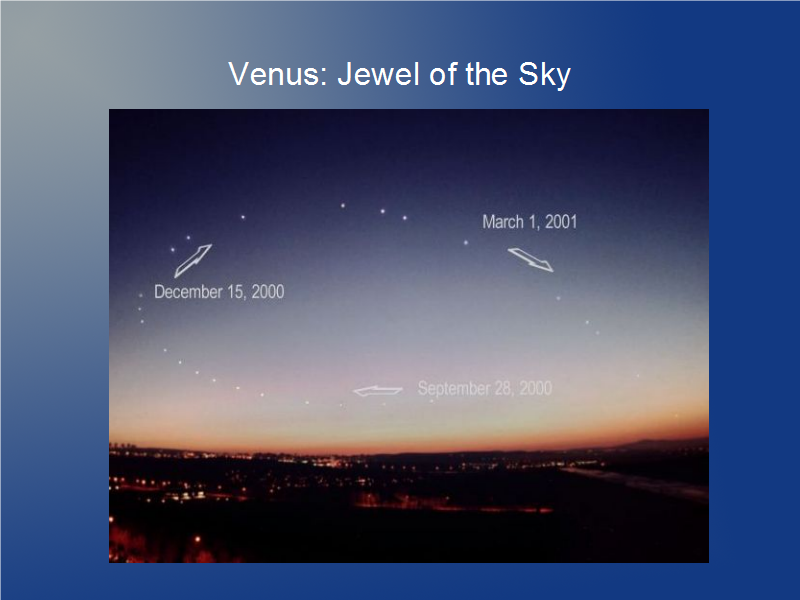 Venus: Jewel of the Sky

March 1, 2001

December 15, 2000

September 28, 2000